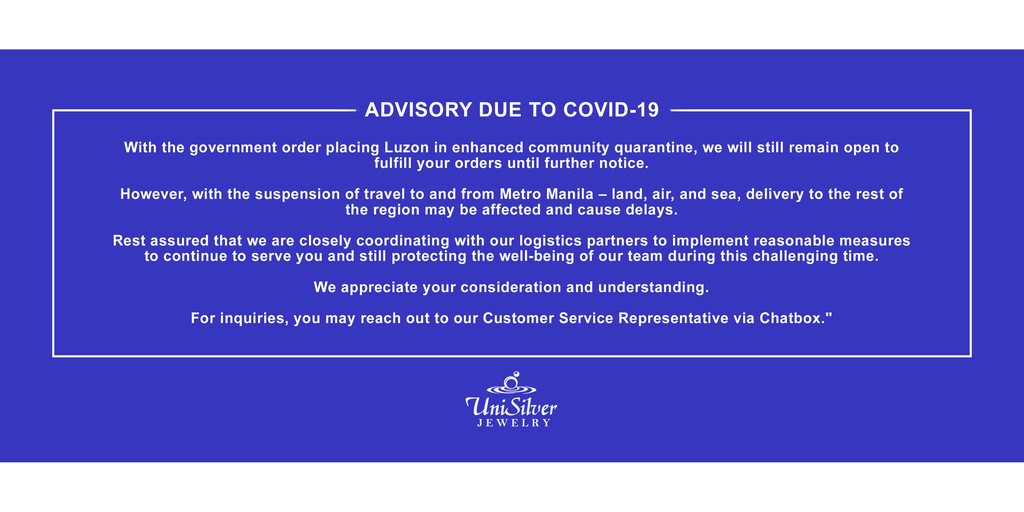 ADVISORY DUE TO COVID-19

With the government order placing Luzon in enhanced community quarantine, we will still remain open to fulfill your orders until further notice.

However, with the suspension of travel to and from Metro Manila – land, air, and sea, delivery to the rest of the region may be affected and cause delays.

Rest assured that we are closely coordinating with our logistics partners to implement reasonable measures to continue to serve you and still protecting the well-being of our team during this challenging time.

We appreciate your consideration and understanding.

For inquiries, you may reach out to our Customer Service Representative via Chatbox."

UniSilver
JEWELRY